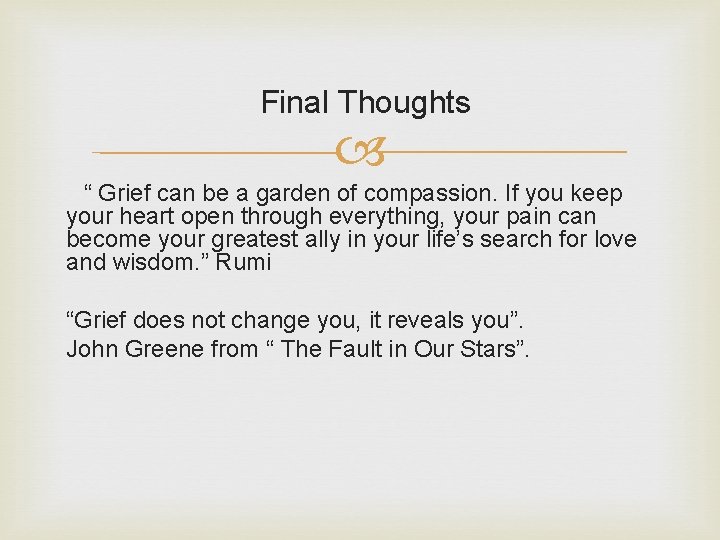 Final Thoughts

“ Grief can be a garden of compassion. If you keep your heart open through everything, your pain can become your greatest ally in your life’s search for love and wisdom.” Rumi

“Grief does not change you, it reveals you”.
John Greene from “ The Fault in Our Stars”.